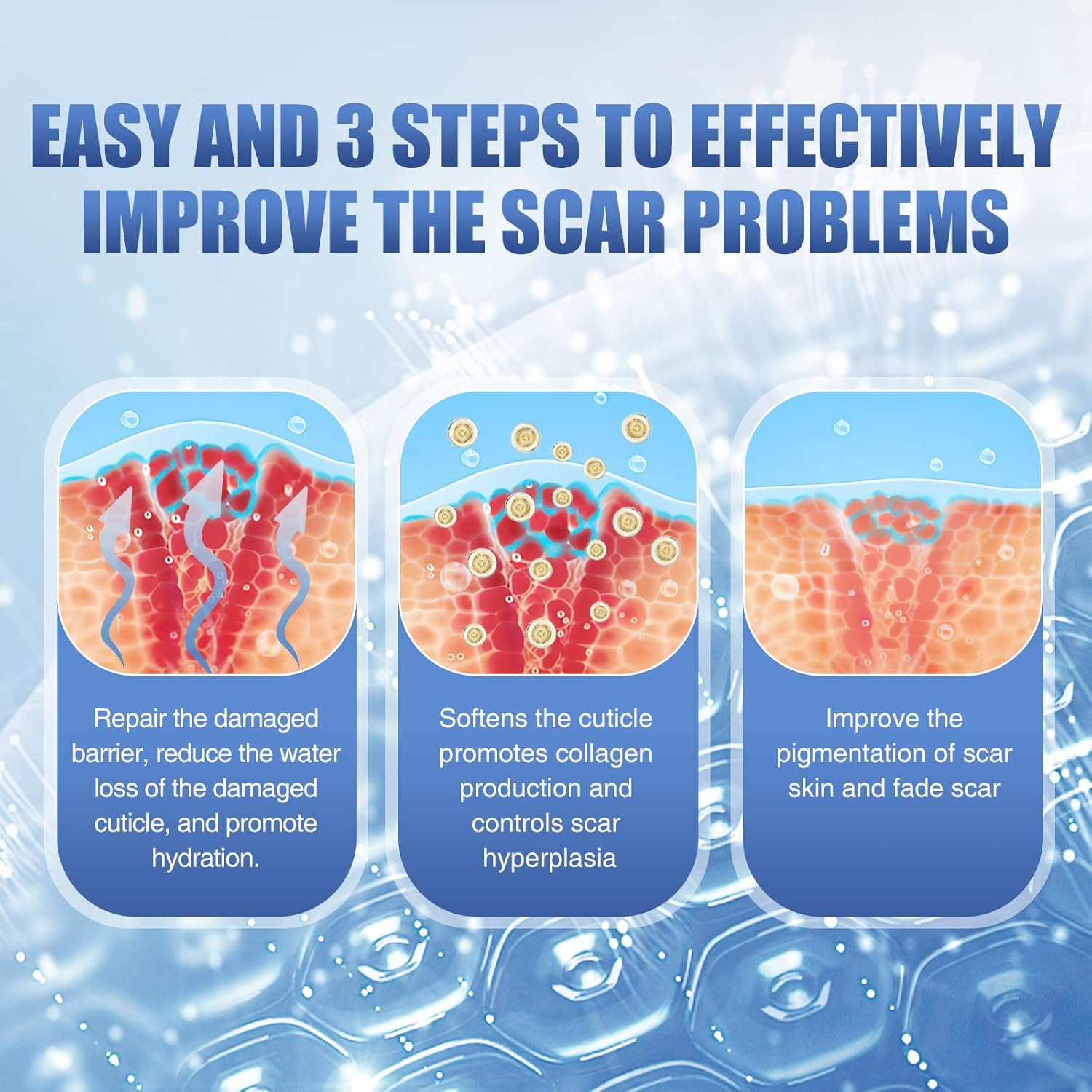 EASY AND 3 STEPS TO EFFECTIVELY IMPROVE THE SCAR PROBLEMS

Repair the damaged barrier, reduce the water loss of the damaged cuticle, and promote hydration.

Softens the cuticle promotes collagen production and controls scar hyperplasia

Improve the pigmentation of scar skin and fade scar